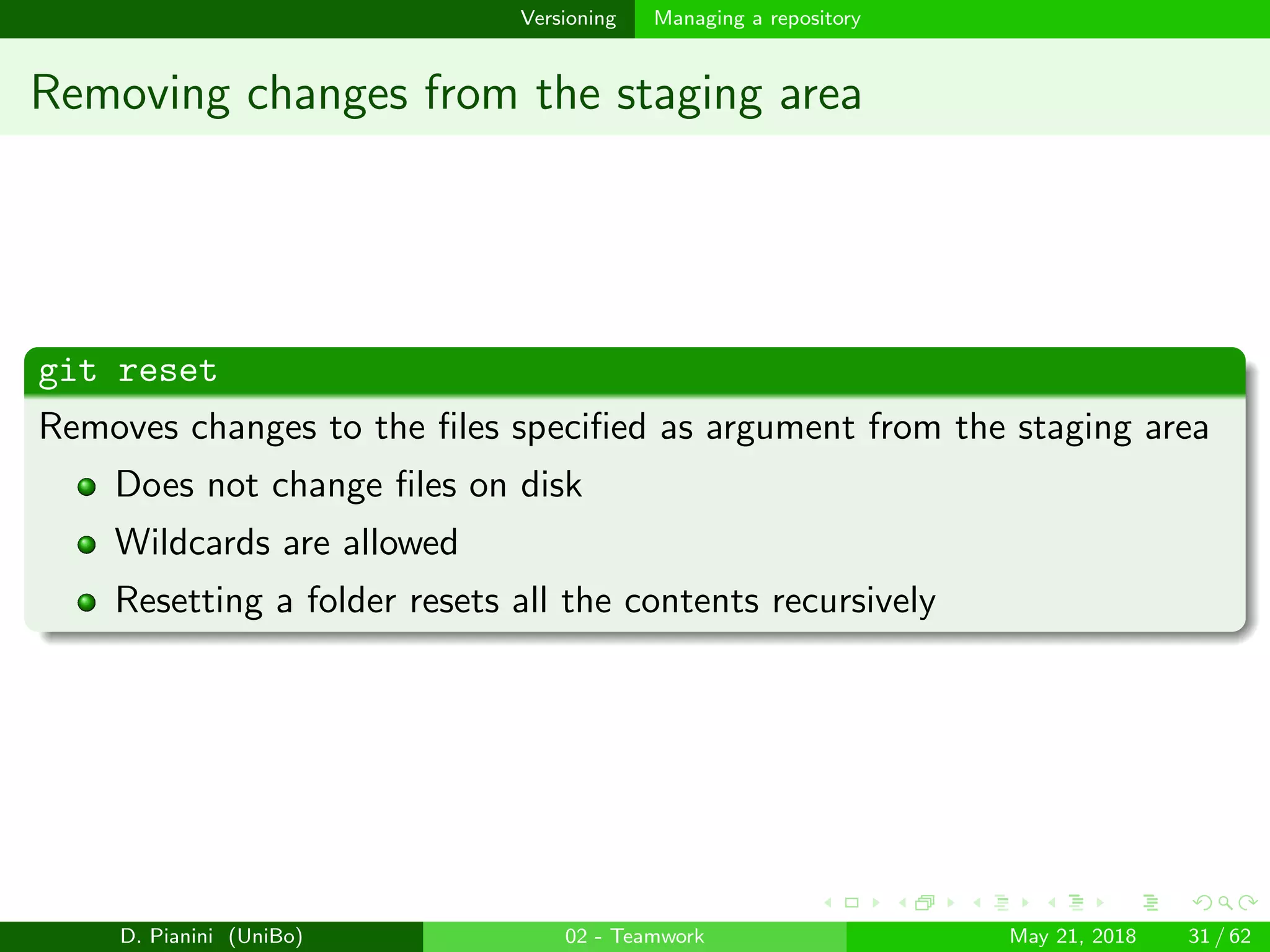 Versioning Managing a repository

Removing changes from the staging area

git reset

Removes changes to the files specified as argument from the staging area

- Does not change files on disk
- Wildcards are allowed
- Resetting a folder resets all the contents recursively

D. Pianini (UniBo) 02 - Teamwork May 21, 2018 31 / 62